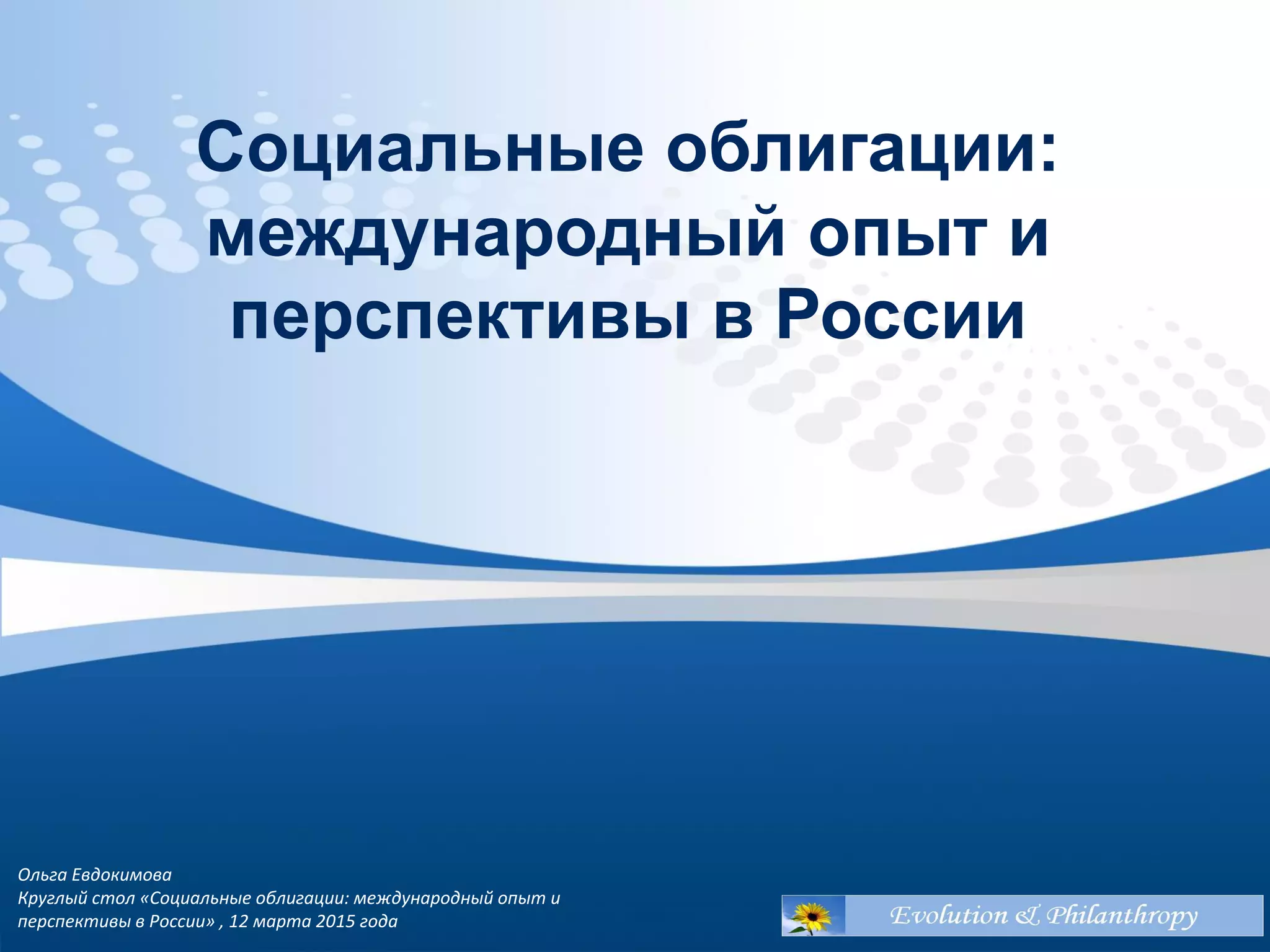 Социальные облигации: международный опыт и перспективы в России

Ольга Евдокимова
Круглый стол «Социальные облигации: международный опыт и перспективы в России» , 12 марта 2015 года

Evolution & Philanthropy